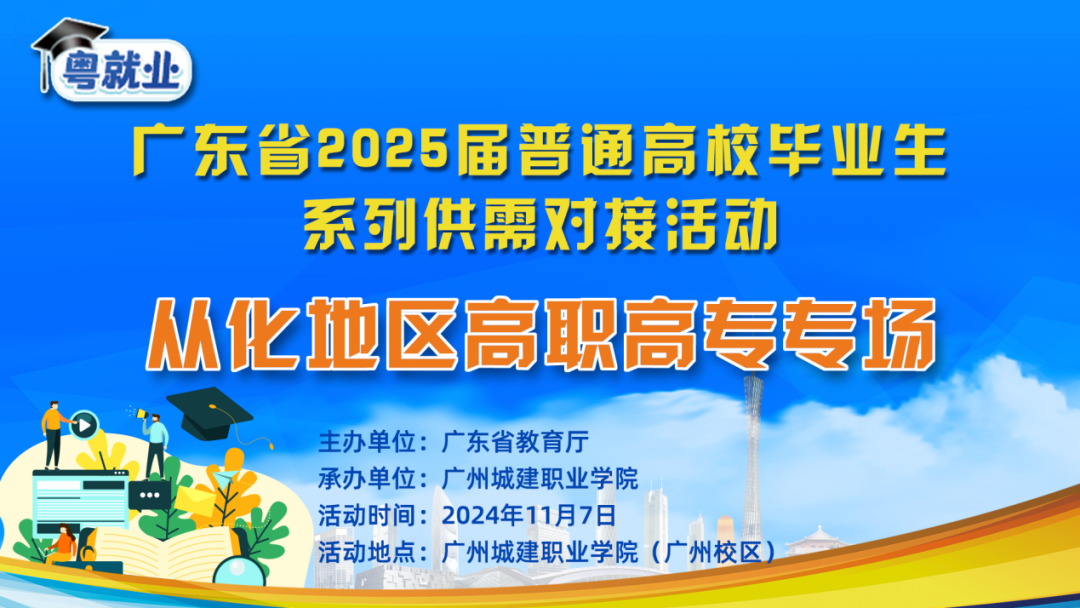 粤就业

广东省2025届普通高校毕业生
系列供需对接活动

从化地区高职高专专场

主办单位：广东省教育厅
承办单位：广州城建职业学院
活动时间：2024年11月7日
活动地点：广州城建职业学院（广州校区）